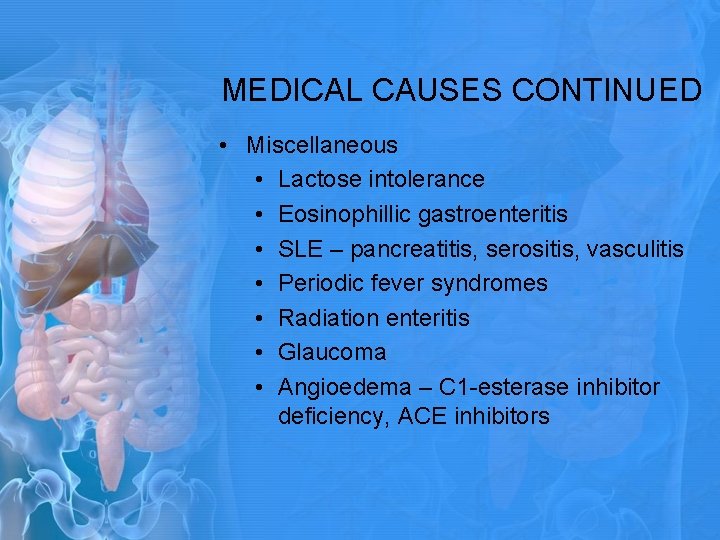 MEDICAL CAUSES CONTINUED

• Miscellaneous
  • Lactose intolerance
  • Eosinophillic gastroenteritis
  • SLE – pancreatitis, serositis, vasculitis
  • Periodic fever syndromes
  • Radiation enteritis
  • Glaucoma
  • Angioedema – C1-esterase inhibitor deficiency, ACE inhibitors